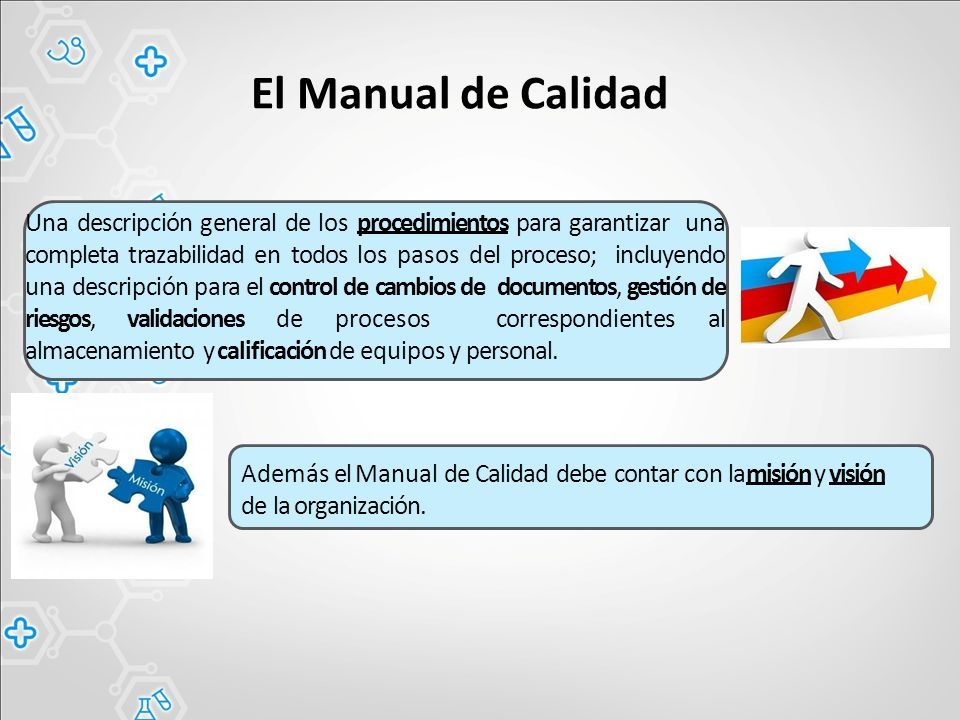 El Manual de Calidad

Una descripción general de los procedimientos para garantizar una completa trazabilidad en todos los pasos del proceso; incluyendo una descripción para el control de cambios de documentos, gestión de riesgos, validaciones de procesos correspondientes al almacenamiento y calificación de equipos y personal.

Visión

Misión

Además el Manual de Calidad debe contar con la misión y visión de la organización.